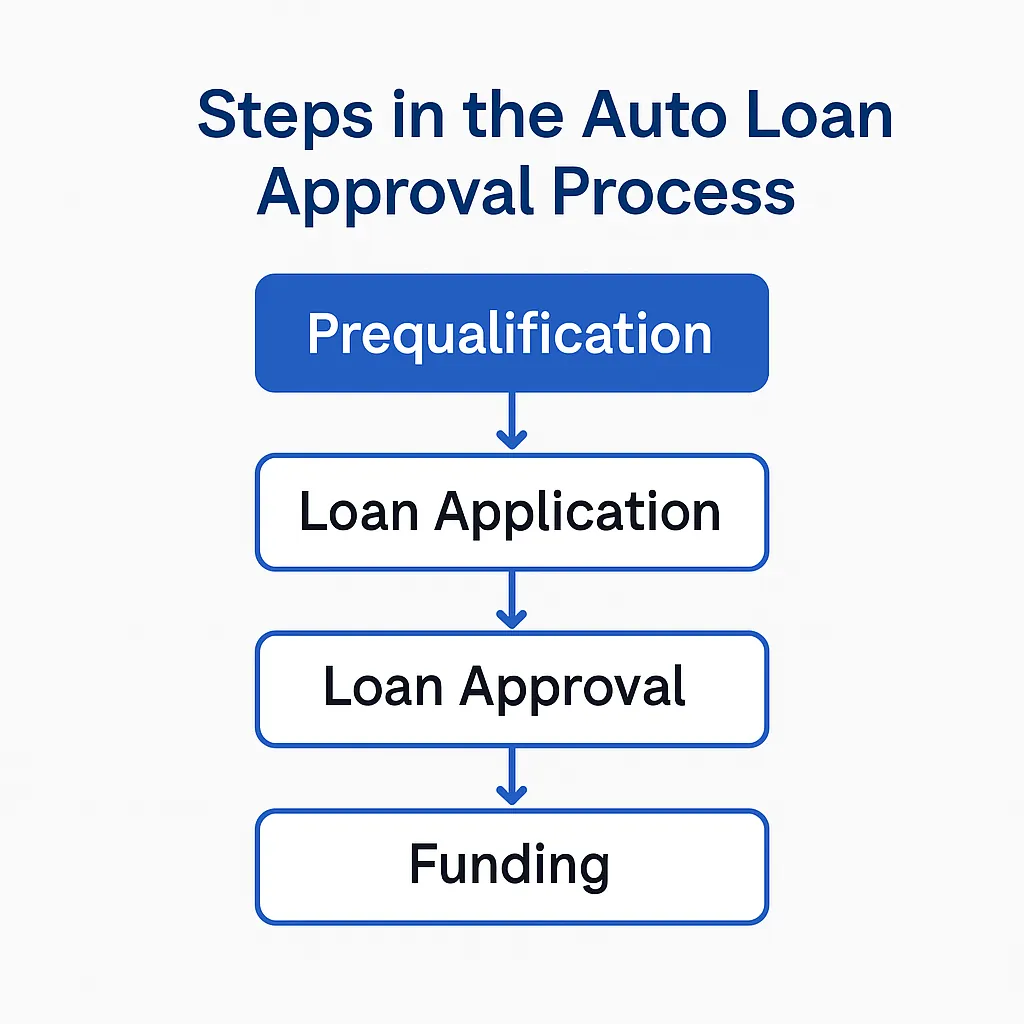 Steps in the Auto Loan Approval Process

Prequalification

Loan Application

Loan Approval

Funding